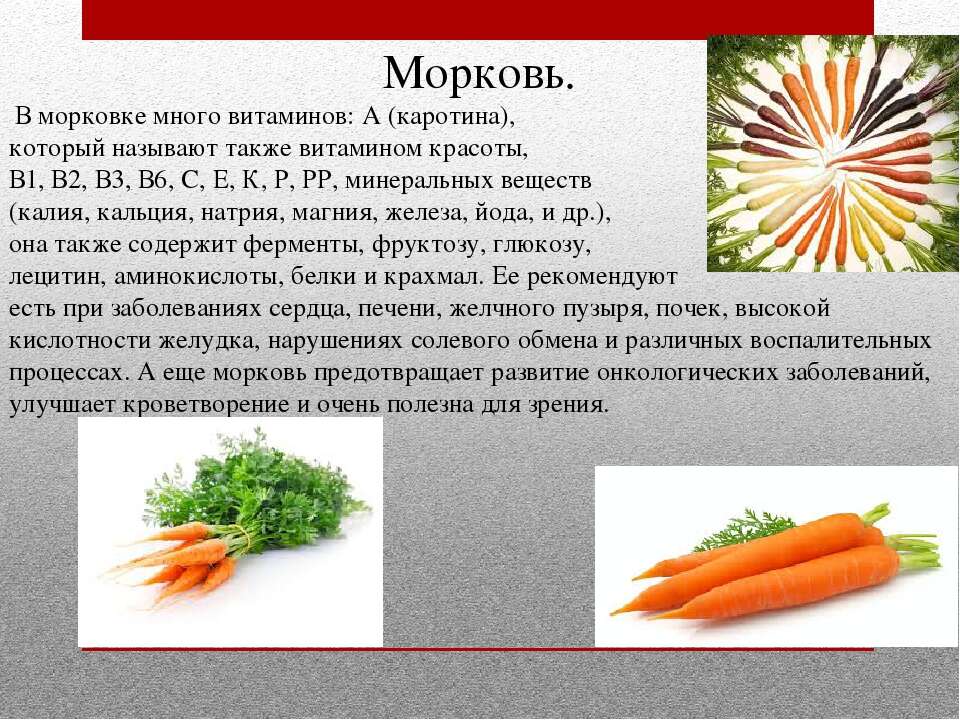 Морковь.

В морковке много витаминов: А (каротина), который называют также витамином красоты, В1, В2, В3, В6, С, Е, К, Р, РР, минеральных веществ (калия, кальция, натрия, магния, железа, йода, и др.), она также содержит ферменты, фруктозу, глюкозу, лецитин, аминокислоты, белки и крахмал. Ее рекомендуют есть при заболеваниях сердца, печени, желчного пузыря, почек, высокой кислотности желудка, нарушениях солевого обмена и различных воспалительных процессах. А еще морковь предотвращает развитие онкологических заболеваний, улучшает кроветворение и очень полезна для зрения.